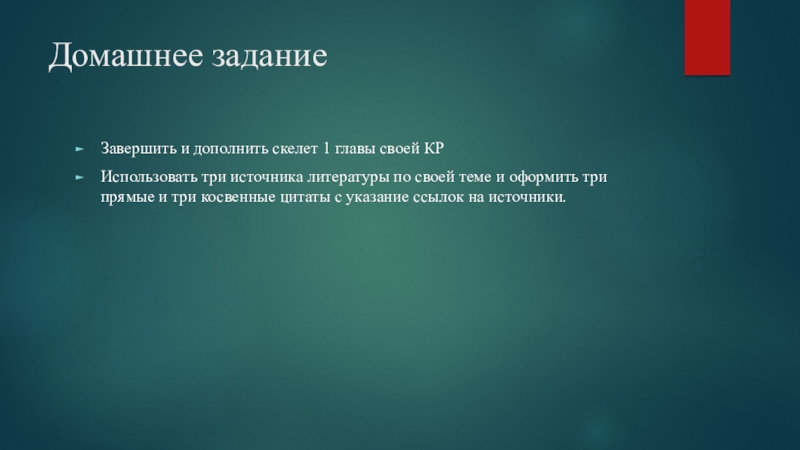 Домашнее задание

Завершить и дополнить скелет 1 главы своей КР

Использовать три источника литературы по своей теме и оформить три прямые и три косвенные цитаты с указание ссылок на источники.